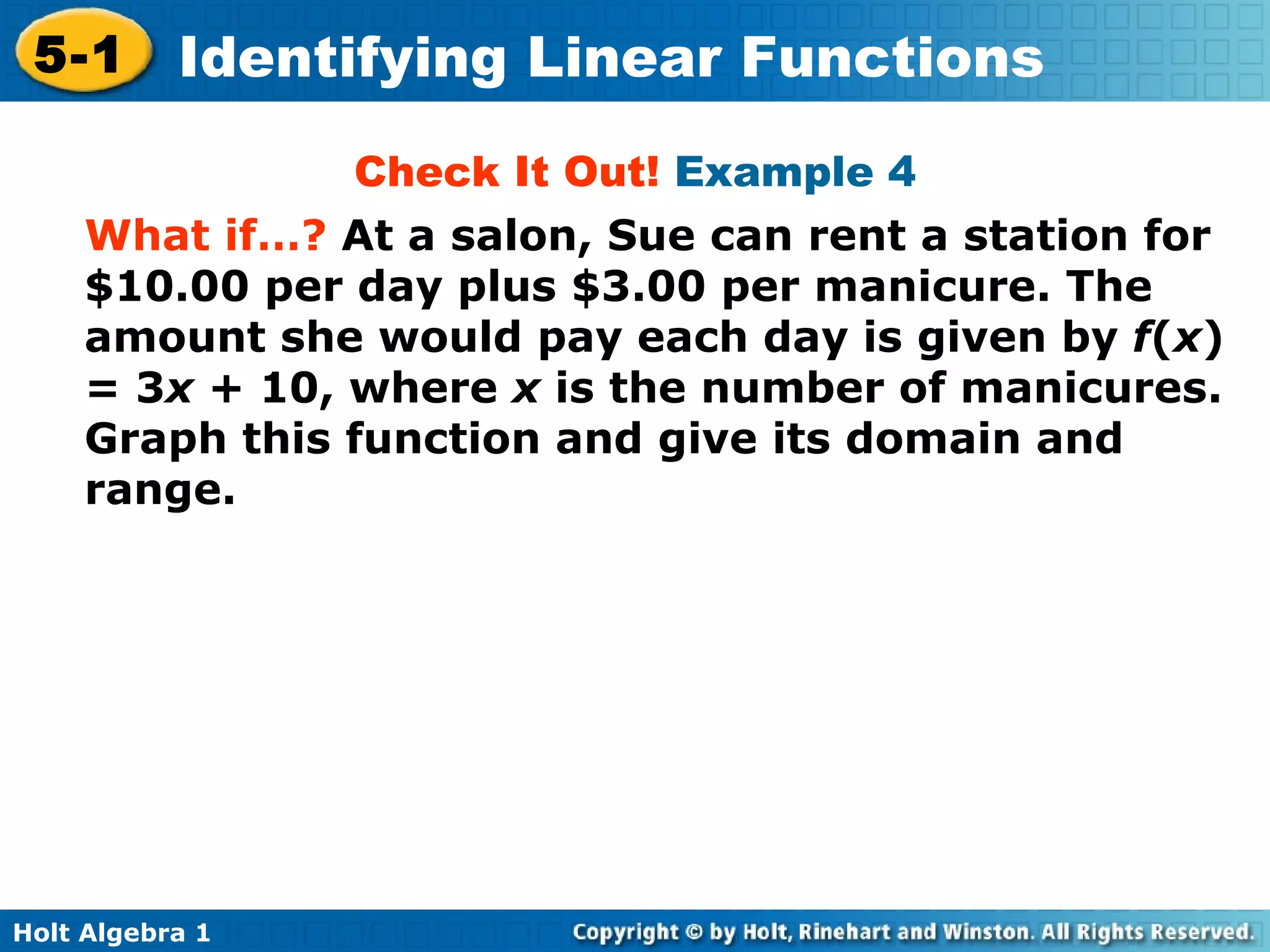 5-1 Identifying Linear Functions

Check It Out! Example 4

What if...? At a salon, Sue can rent a station for \$10.00 per day plus \$3.00 per manicure. The amount she would pay each day is given by $f(x) = 3x + 10$, where $x$ is the number of manicures. Graph this function and give its domain and range.

Holt Algebra 1

Copyright © by Holt, Rinehart and Winston. All Rights Reserved.